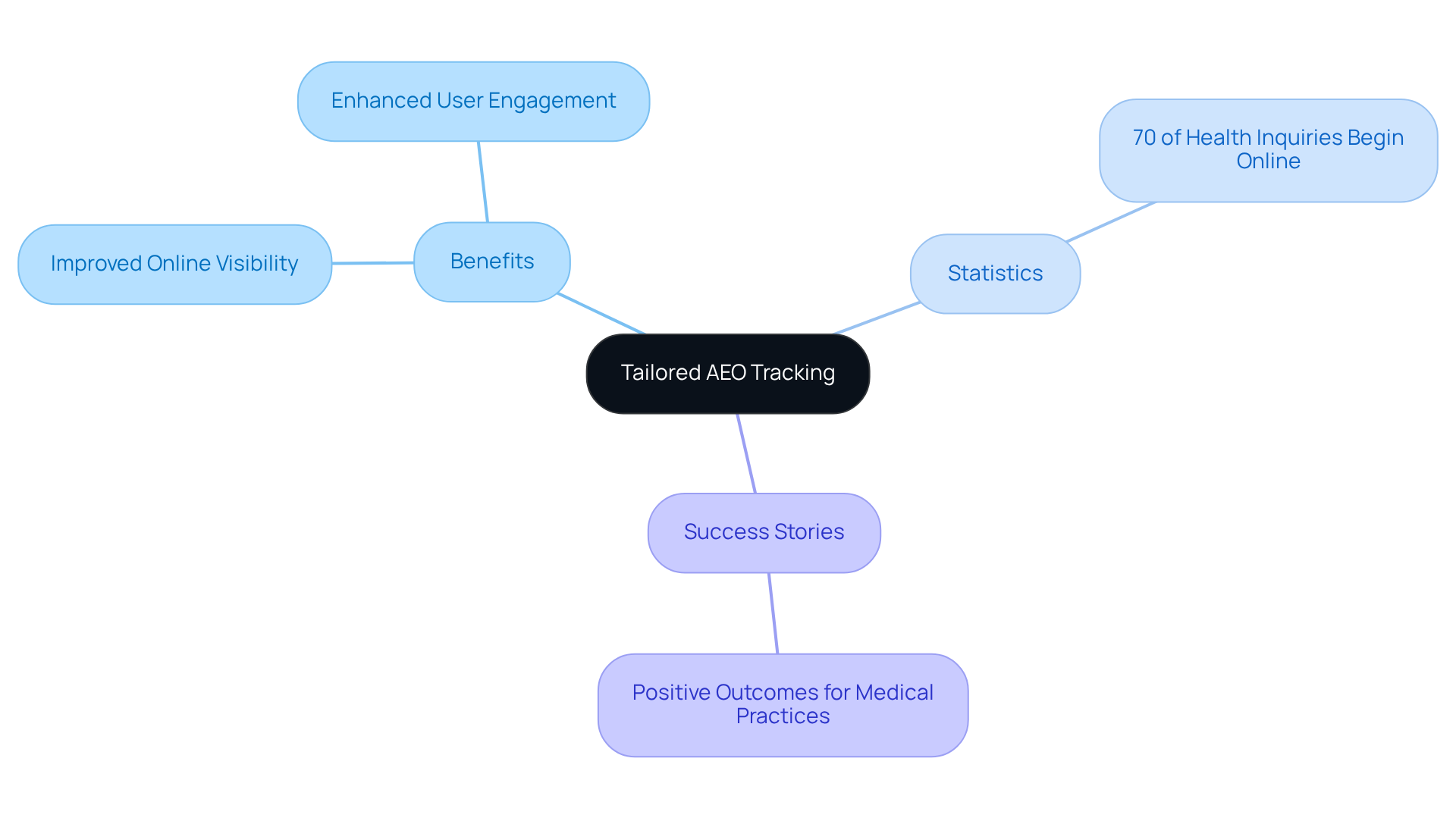 Tailored AEO Tracking

Benefits

Enhanced User Engagement

Improved Online Visibility

Statistics

70 of Health Inquiries Begin Online

Success Stories

Positive Outcomes for Medical Practices